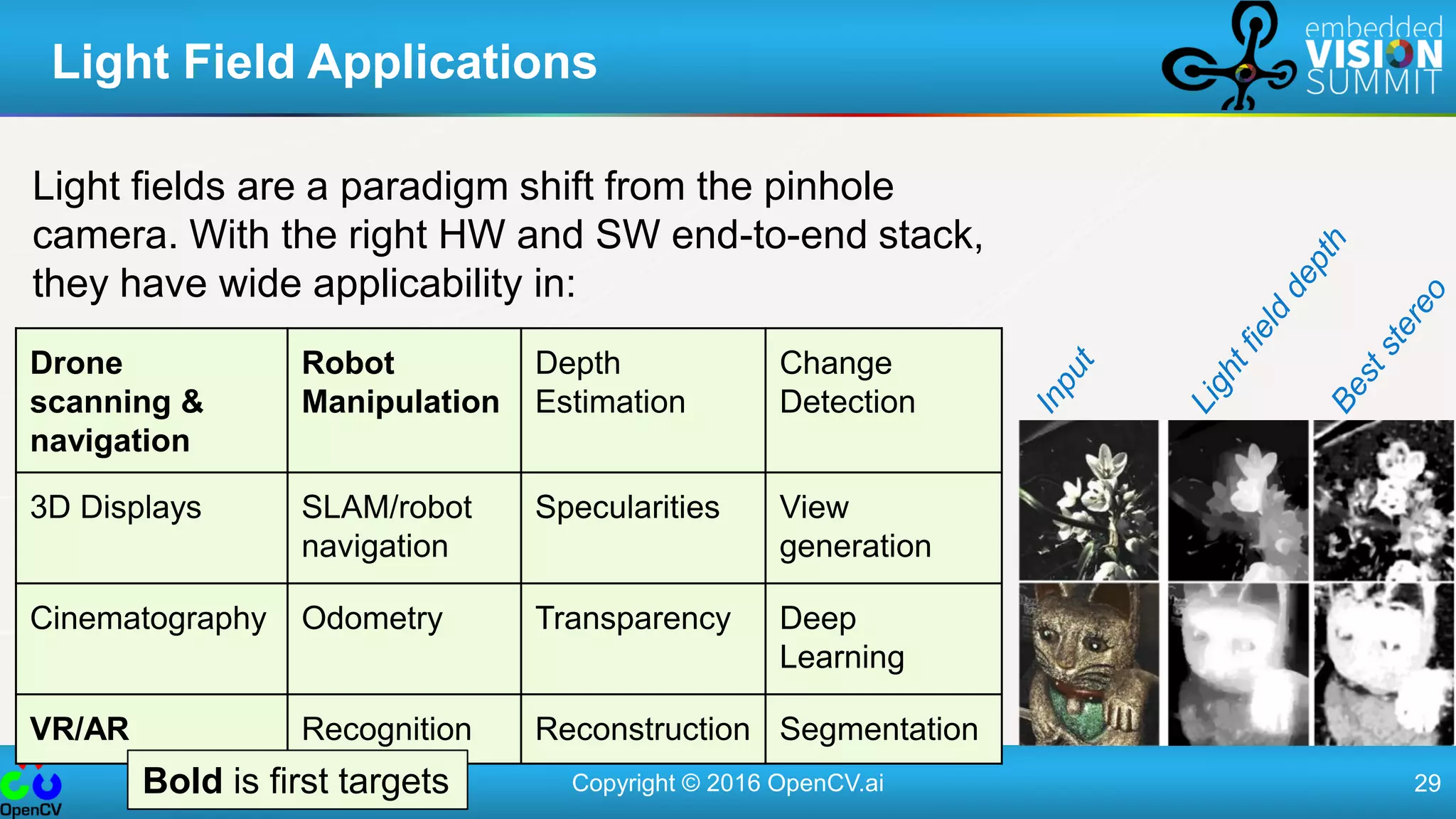 Light Field Applications

embedded VISION SUMMIT

Light fields are a paradigm shift from the pinhole camera. With the right HW and SW end-to-end stack, they have wide applicability in:

| Drone scanning & navigation | Robot Manipulation | Depth Estimation | Change Detection |
|---|---|---|---|
| 3D Displays | SLAM/robot navigation | Specularities | View generation |
| Cinematography | Odometry | Transparency | Deep Learning |
| VR/AR | Recognition | Reconstruction | Segmentation |

Input

Light field depth

Best stereo

Bold is first targets

OpenCV

Copyright © 2016 OpenCV.ai

29